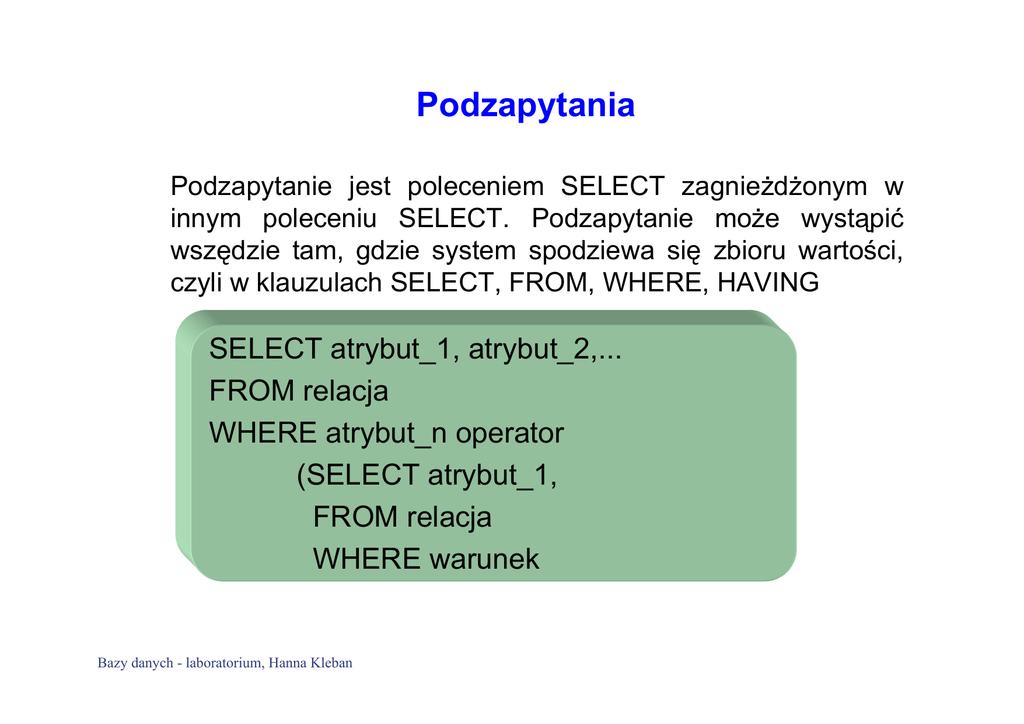 Podzapytania

Podzapytanie jest poleceniem SELECT zagnieżdżonym w innym poleceniu SELECT. Podzapytanie może wystąpić wszędzie tam, gdzie system spodziewa się zbioru wartości, czyli w klauzulach SELECT, FROM, WHERE, HAVING

SELECT atrybut_1, atrybut_2,...
FROM relacja
WHERE atrybut_n operator
(SELECT atrybut_1,
FROM relacja
WHERE warunek

Bazy danych - laboratorium, Hanna Kleban